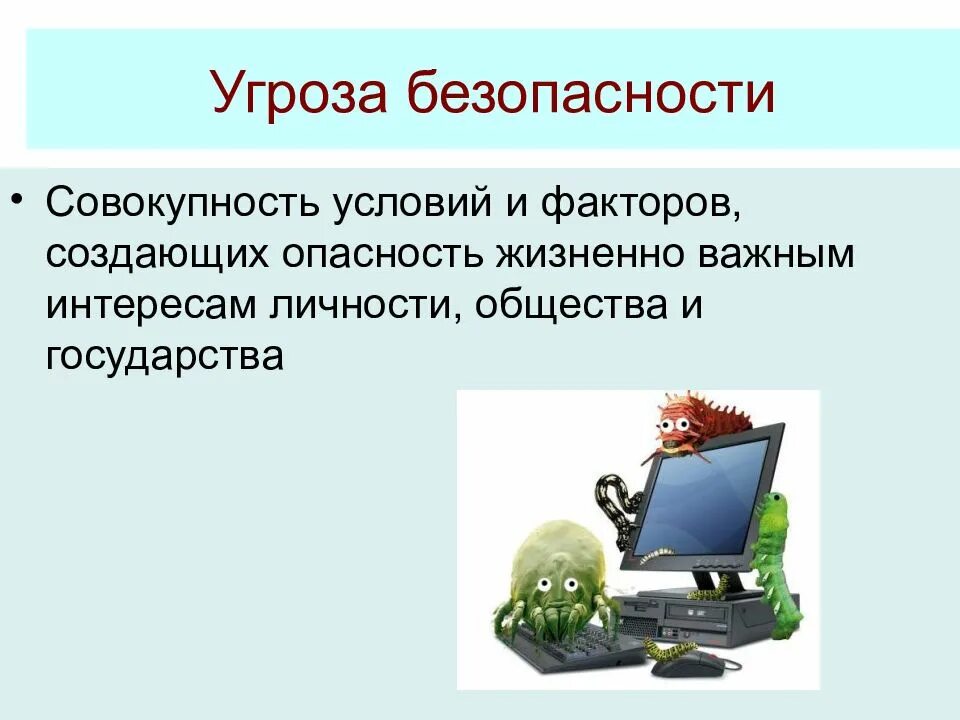 Угроза безопасности

• Совокупность условий и факторов, создающих опасность жизненно важным интересам личности, общества и государства